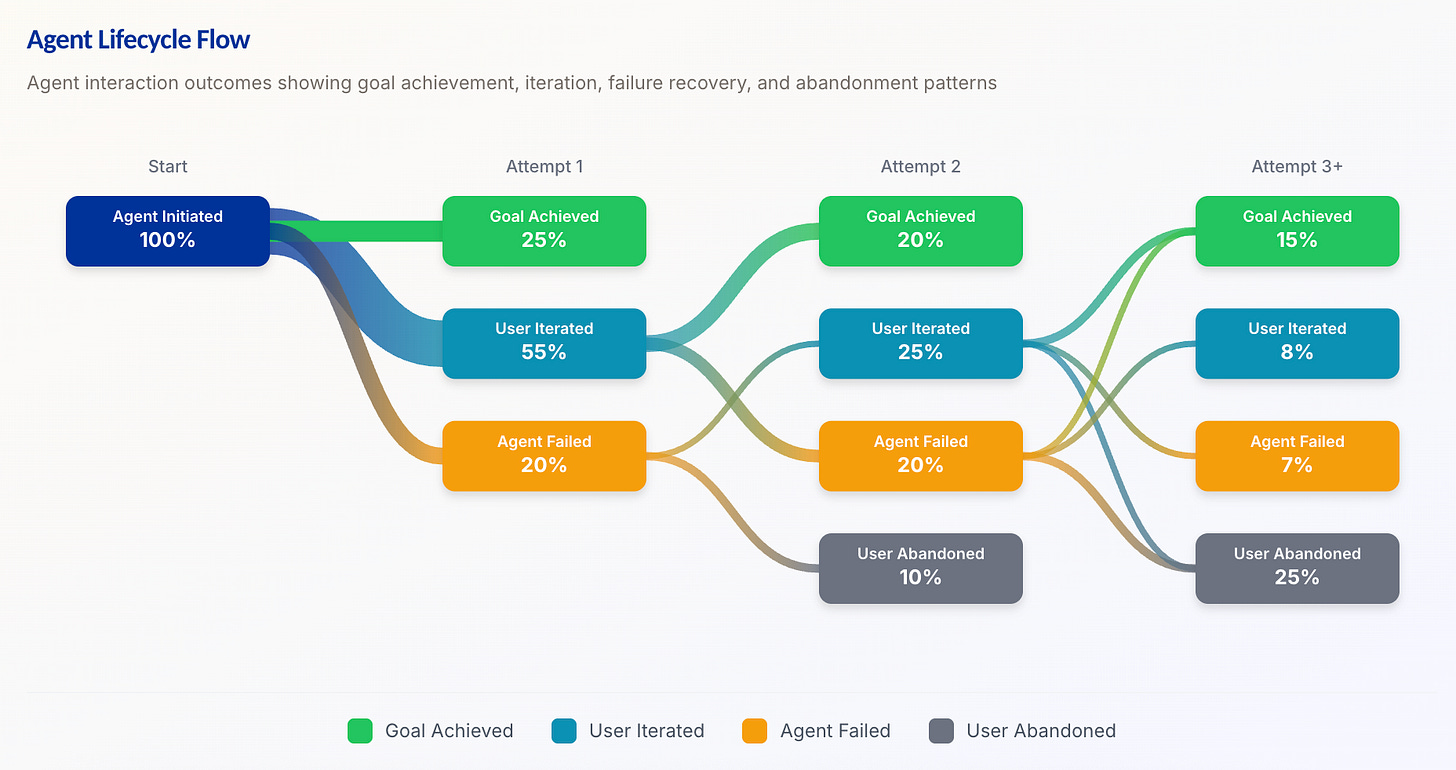 Agent Lifecycle Flow

Agent interaction outcomes showing goal achievement, iteration, failure recovery, and abandonment patterns

Start

Agent Initiated
100%

Attempt 1

Goal Achieved
25%

User Iterated
55%

Agent Failed
20%

Attempt 2

Goal Achieved
20%

User Iterated
25%

Agent Failed
20%

User Abandoned
10%

Attempt 3+

Goal Achieved
15%

User Iterated
8%

Agent Failed
7%

User Abandoned
25%

Goal Achieved User Iterated Agent Failed User Abandoned